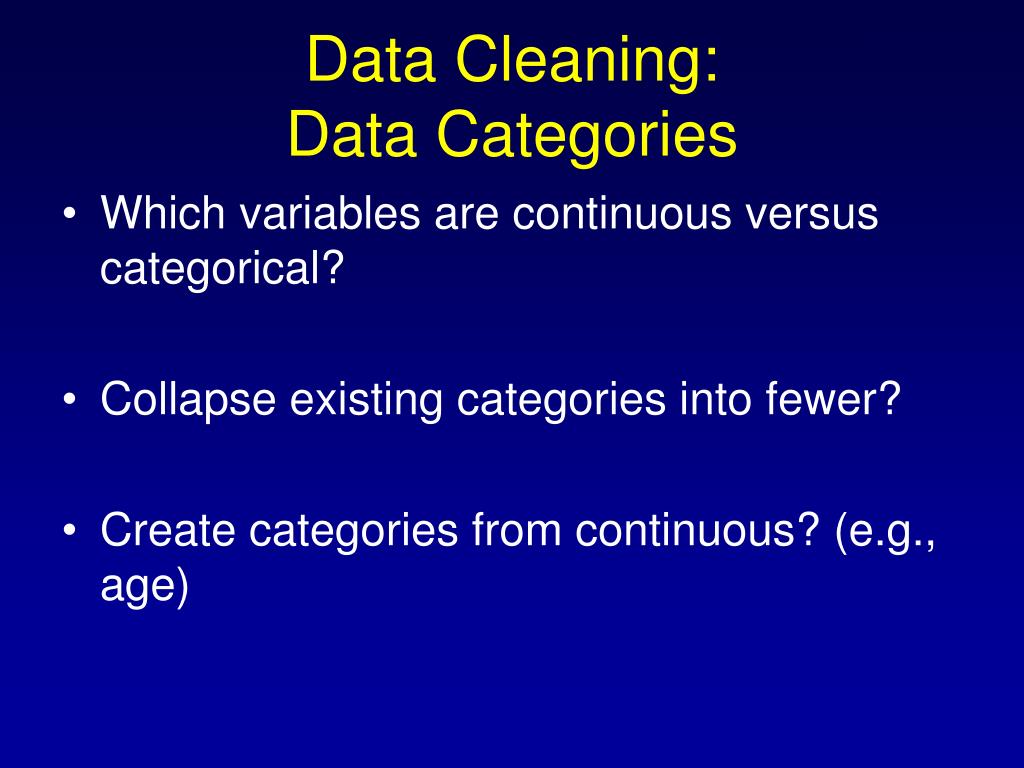 Data Cleaning:
Data Categories

• Which variables are continuous versus categorical?

• Collapse existing categories into fewer?

• Create categories from continuous? (e.g., age)